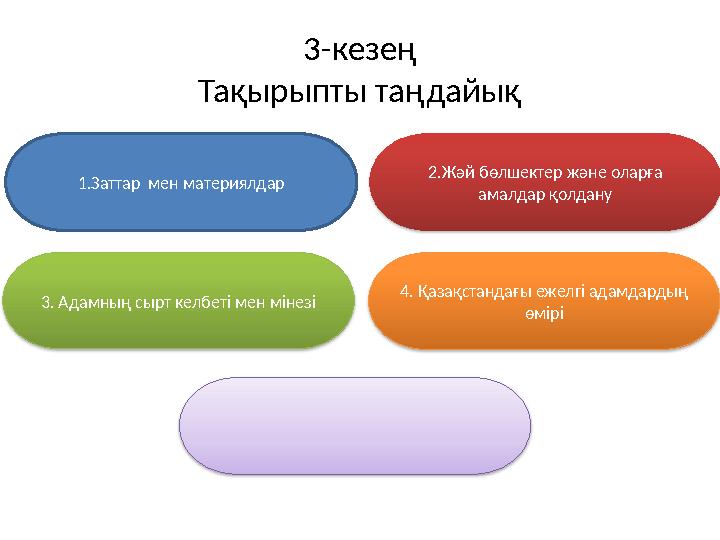 3-кезең
Тақырыпты таңдайық

1.Заттар мен материялдар

2.Жәй бөлшектер және оларға амалдар қолдану

3. Адамның сырт келбеті мен мінезі

4. Қазақстандағы ежелгі адамдардың өмірі